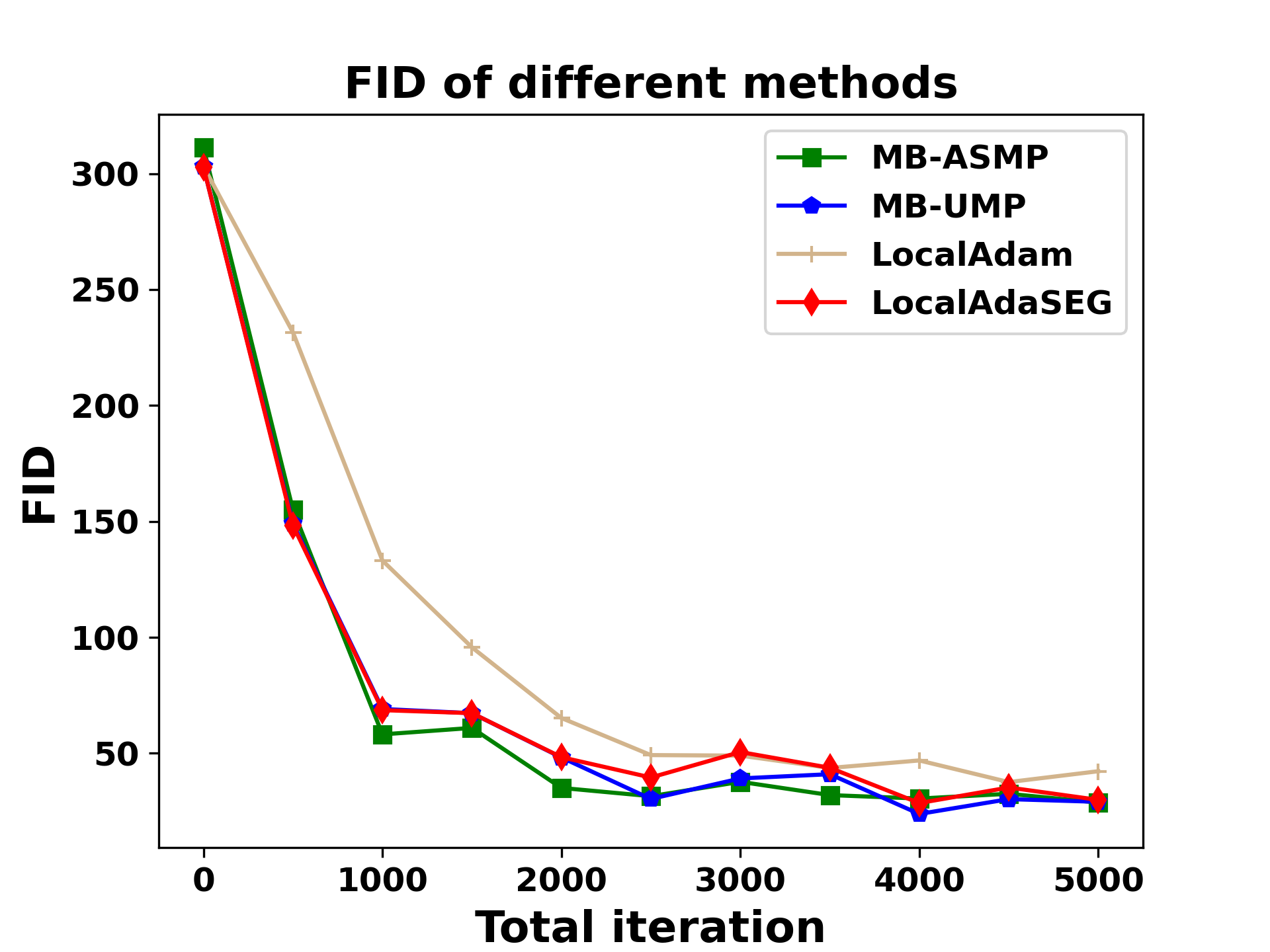 FID of different methods

MB-ASMP
MB-UMP
LocalAdam
LocalAdaSEG

FID

300
250
200
150
100
50

0
1000
2000
3000
4000
5000

Total iteration